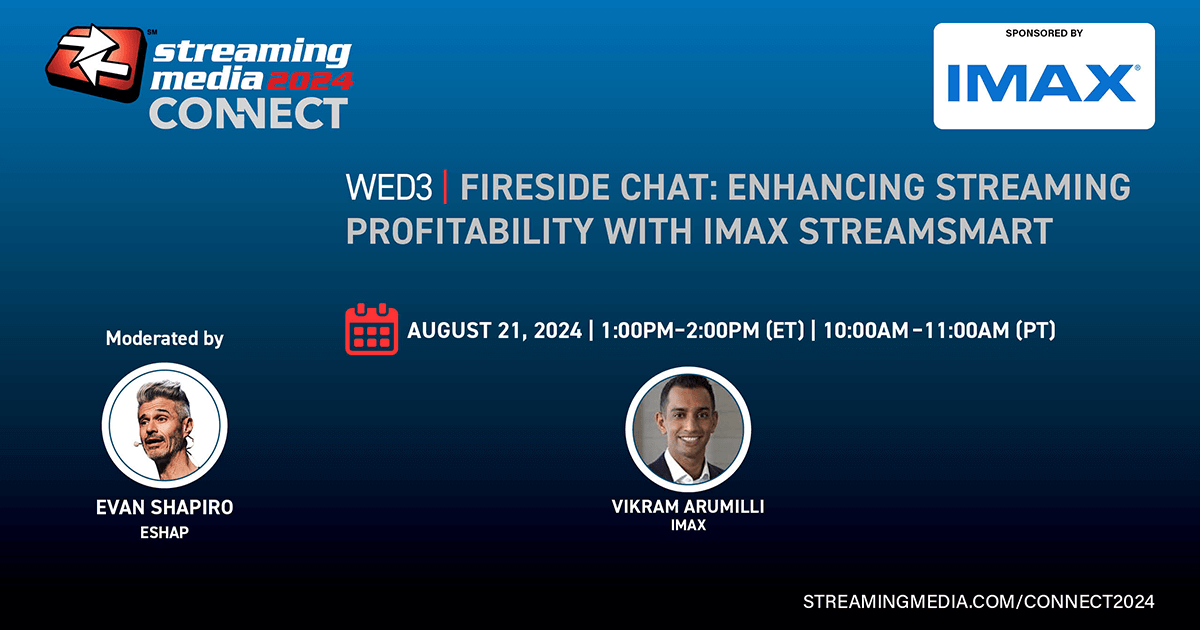 SM
streaming media 2024
CONNECT

SPONSORED BY
IMAX®

WED3 | FIRESIDE CHAT: ENHANCING STREAMING PROFITABILITY WITH IMAX STREAMSMART

AUGUST 21, 2024 | 1:00PM–2:00PM (ET) | 10:00AM–11:00AM (PT)

Moderated by

EVAN SHAPIRO
ESHAP

VIKRAM ARUMILLI
IMAX

STREAMINGMEDIA.COM/CONNECT2024